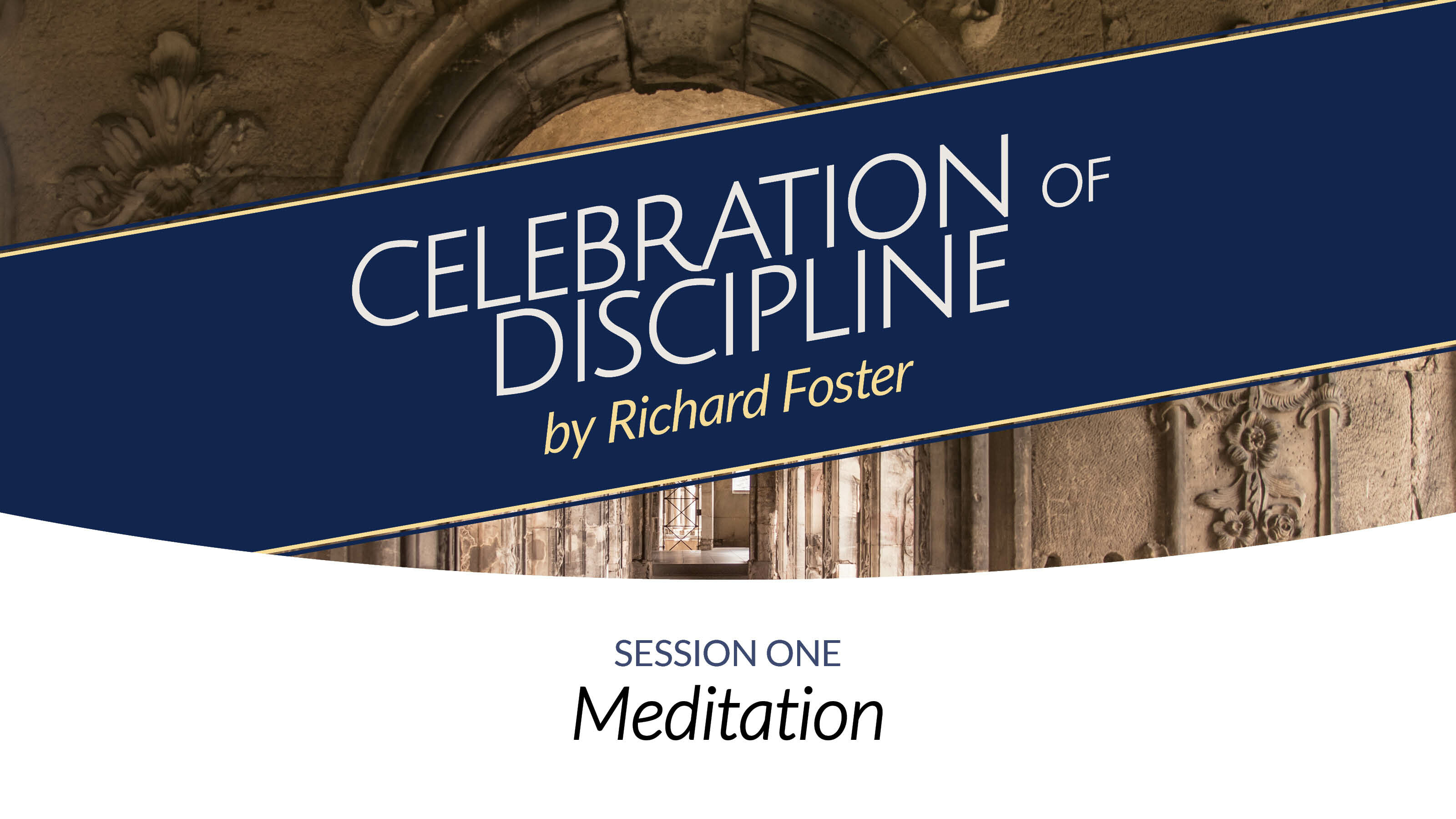 CELEBRATION OF DISCIPLINE
by Richard Foster

SESSION ONE
Meditation